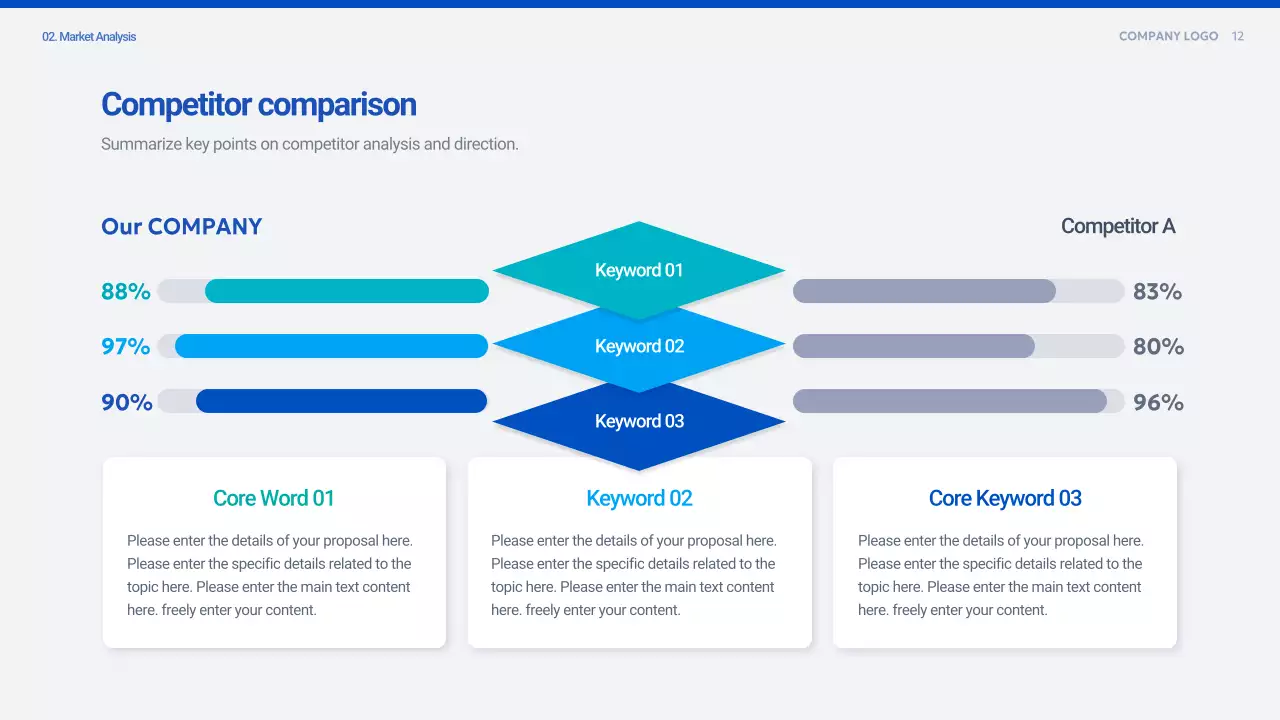 02. Market Analysis

COMPANY LOGO 12

Competitor comparison

Summarize key points on competitor analysis and direction.

Our COMPANY

Competitor A

88%

Keyword 01

83%

97%

Keyword 02

80%

90%

Keyword 03

96%

Core Word 01

Please enter the details of your proposal here. Please enter the specific details related to the topic here. Please enter the main text content here. freely enter your content.

Keyword 02

Please enter the details of your proposal here. Please enter the specific details related to the topic here. Please enter the main text content here. freely enter your content.

Core Keyword 03

Please enter the details of your proposal here. Please enter the specific details related to the topic here. Please enter the main text content here. freely enter your content.